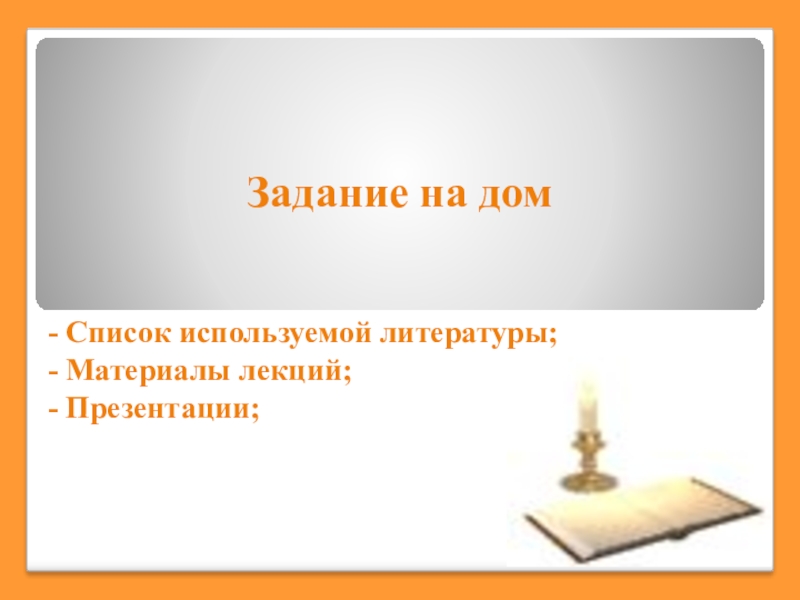 Задание на дом

- Список используемой литературы;
- Материалы лекций;
- Презентации;